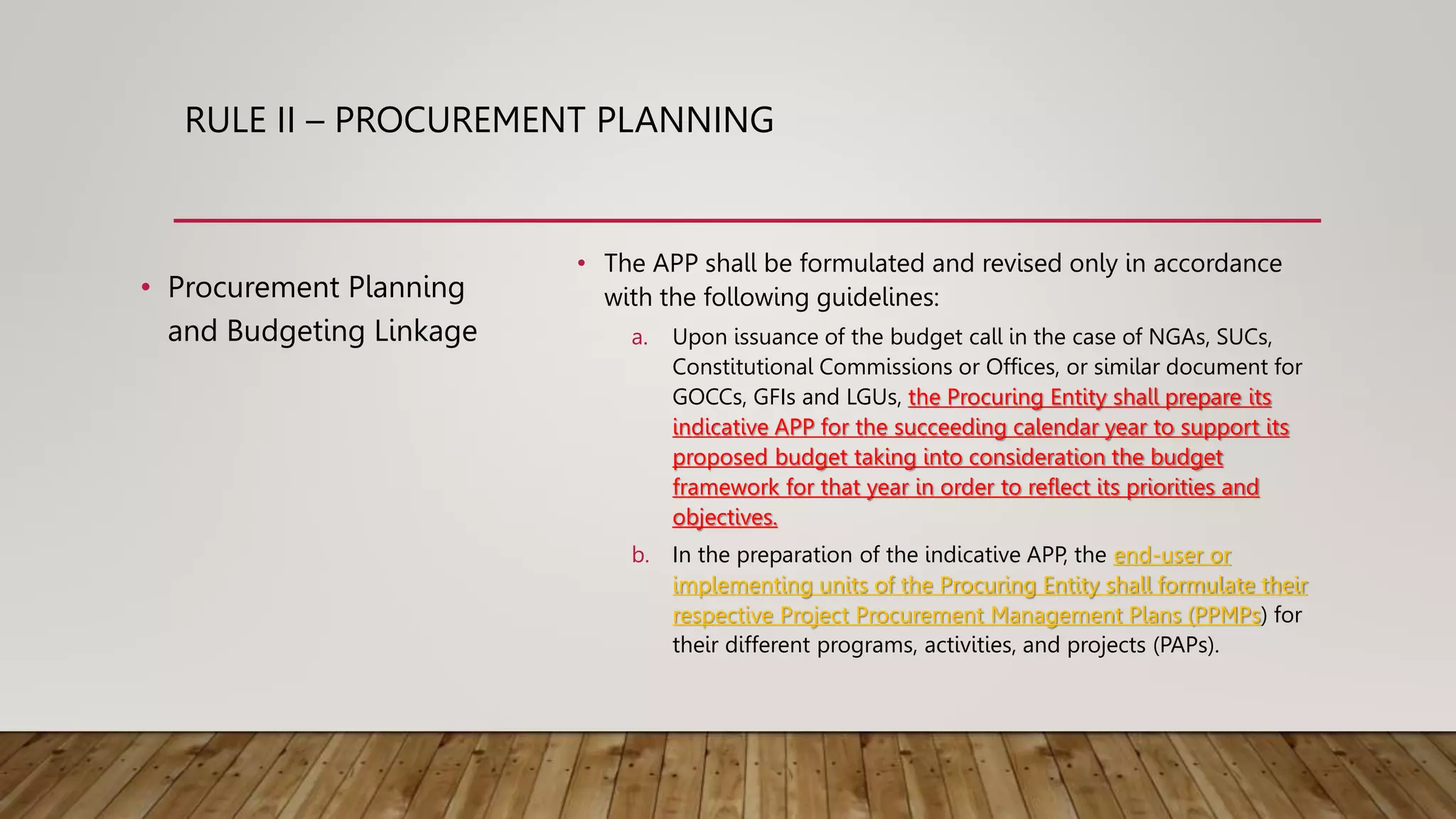 RULE II – PROCUREMENT PLANNING

• Procurement Planning and Budgeting Linkage

• The APP shall be formulated and revised only in accordance with the following guidelines:

a. Upon issuance of the budget call in the case of NGAs, SUCs, Constitutional Commissions or Offices, or similar document for GOCCs, GFIs and LGUs, the Procuring Entity shall prepare its indicative APP for the succeeding calendar year to support its proposed budget taking into consideration the budget framework for that year in order to reflect its priorities and objectives.

b. In the preparation of the indicative APP, the end-user or implementing units of the Procuring Entity shall formulate their respective Project Procurement Management Plans (PPMPs) for their different programs, activities, and projects (PAPs).